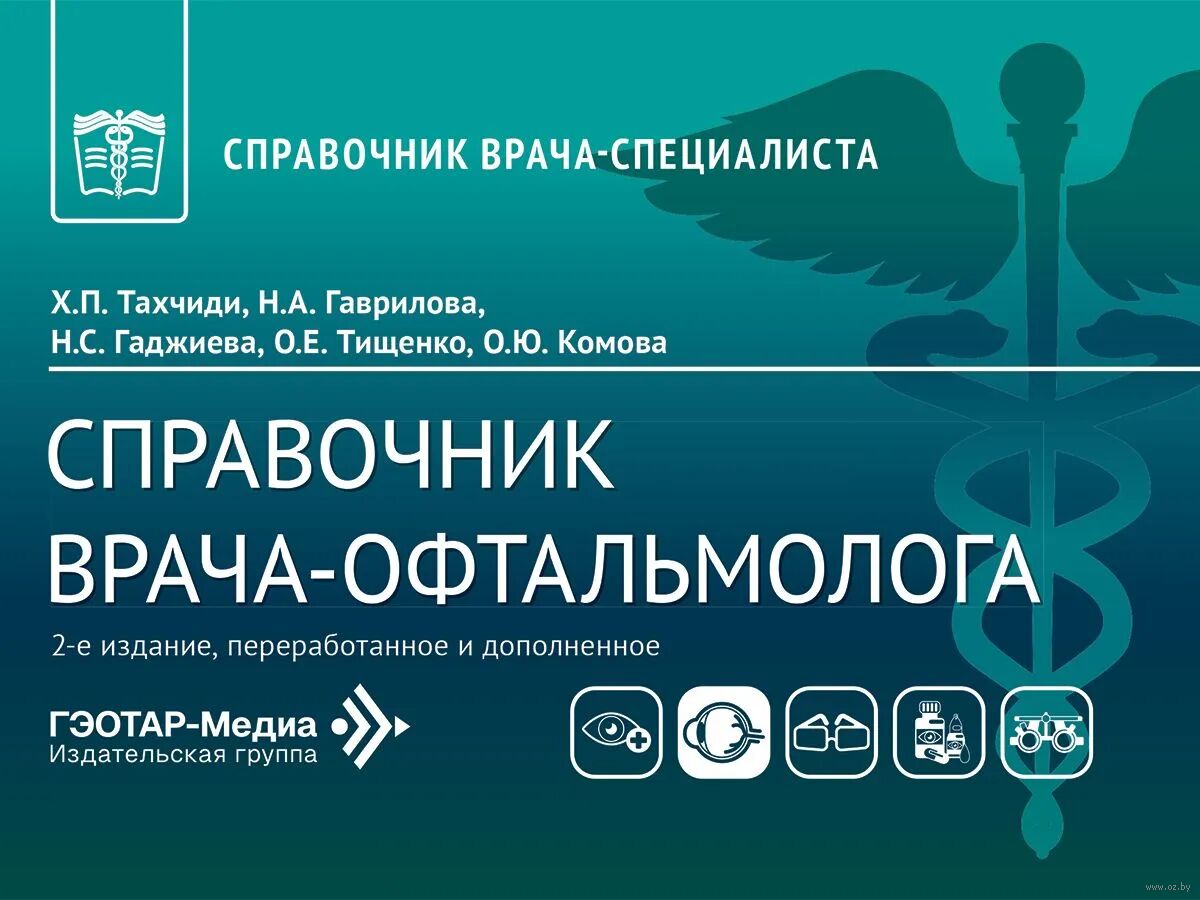 СПРАВОЧНИК ВРАЧА-СПЕЦИАЛИСТА

Х.П. Тахчиди, Н.А. Гаврилова, Н.С. Гаджиева, О.Е. Тищенко, О.Ю. Комова

СПРАВОЧНИК ВРАЧА-ОФТАЛЬМОЛОГА

2-е издание, переработанное и дополненное

ГЭОТАР-Медиа
Издательская группа

www.oz.by